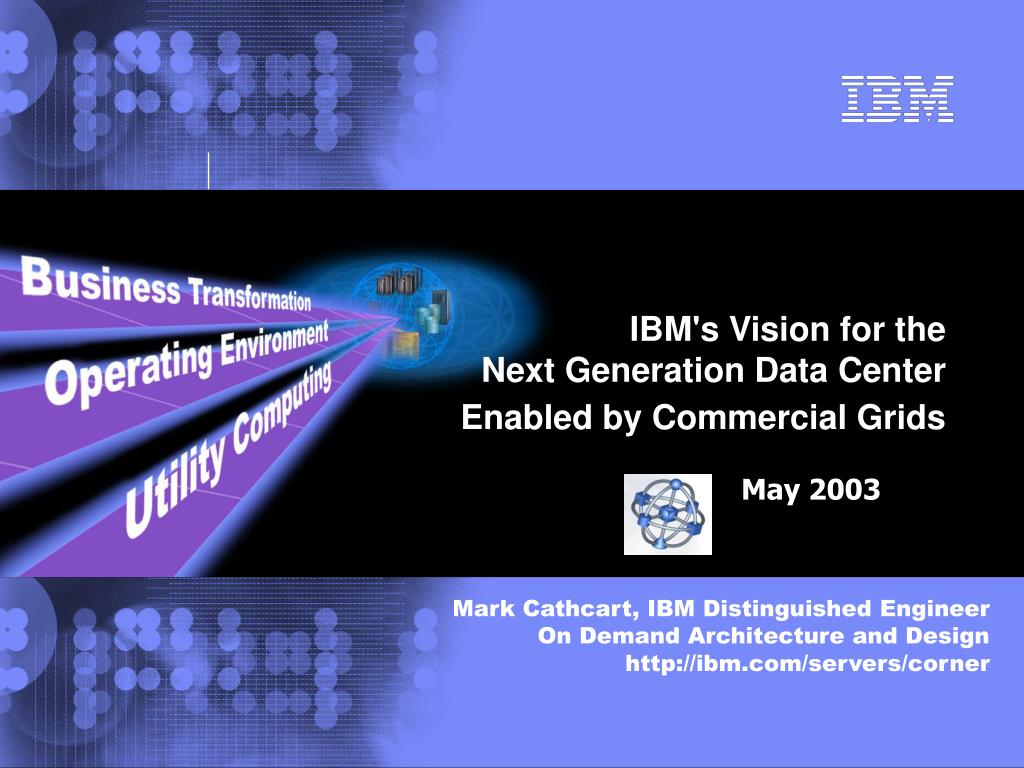 IBM

Business Transformation
Operating Environment
Utility Computing

IBM's Vision for the
Next Generation Data Center
Enabled by Commercial Grids

May 2003

Mark Cathcart, IBM Distinguished Engineer
On Demand Architecture and Design
http://ibm.com/servers/corner